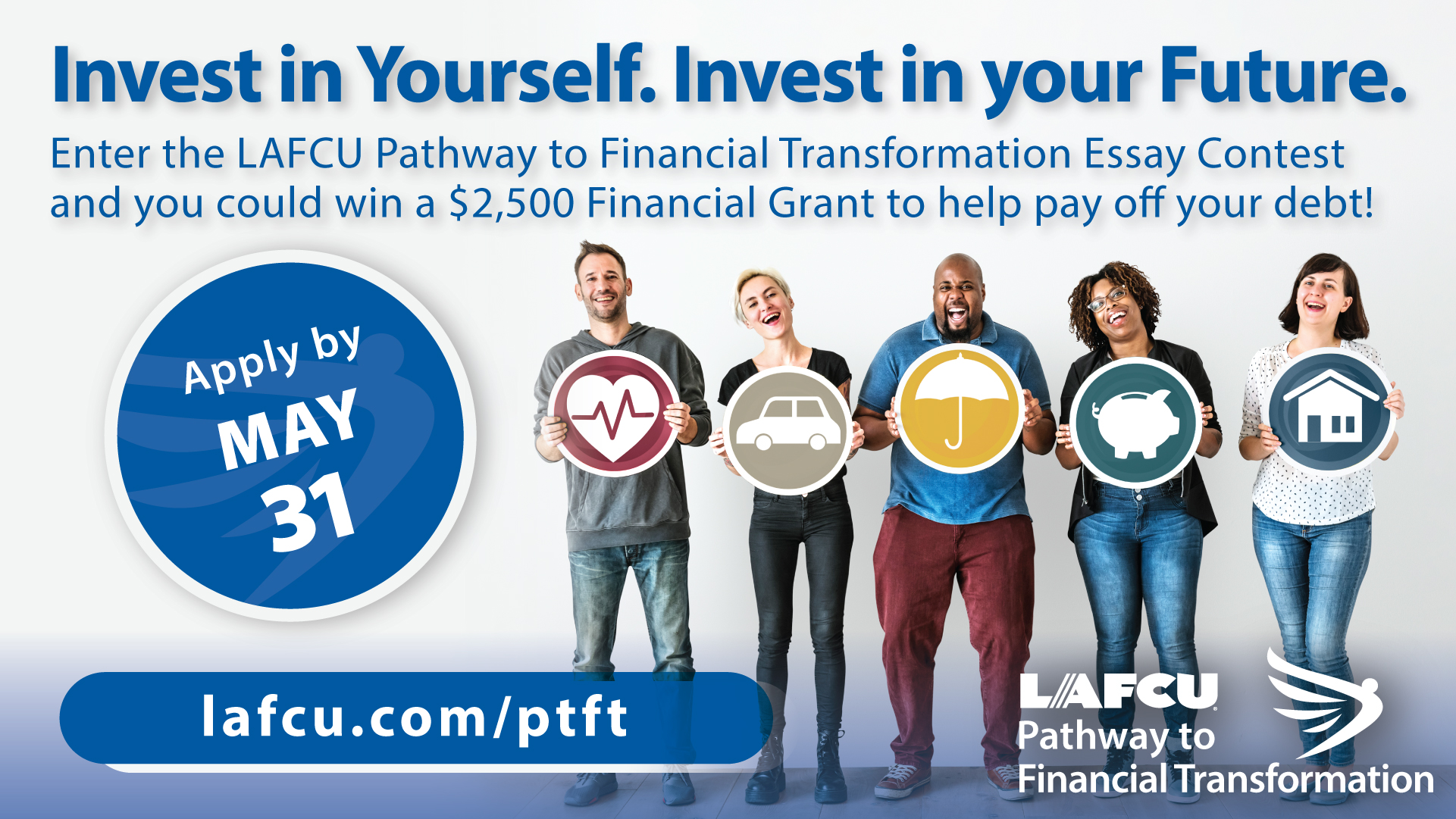 Invest in Yourself. Invest in your Future.

Enter the LAFCU Pathway to Financial Transformation Essay Contest and you could win a $2,500 Financial Grant to help pay off your debt!

Apply by MAY 31

lafcu.com/ptft

LAFCU Pathway to Financial Transformation